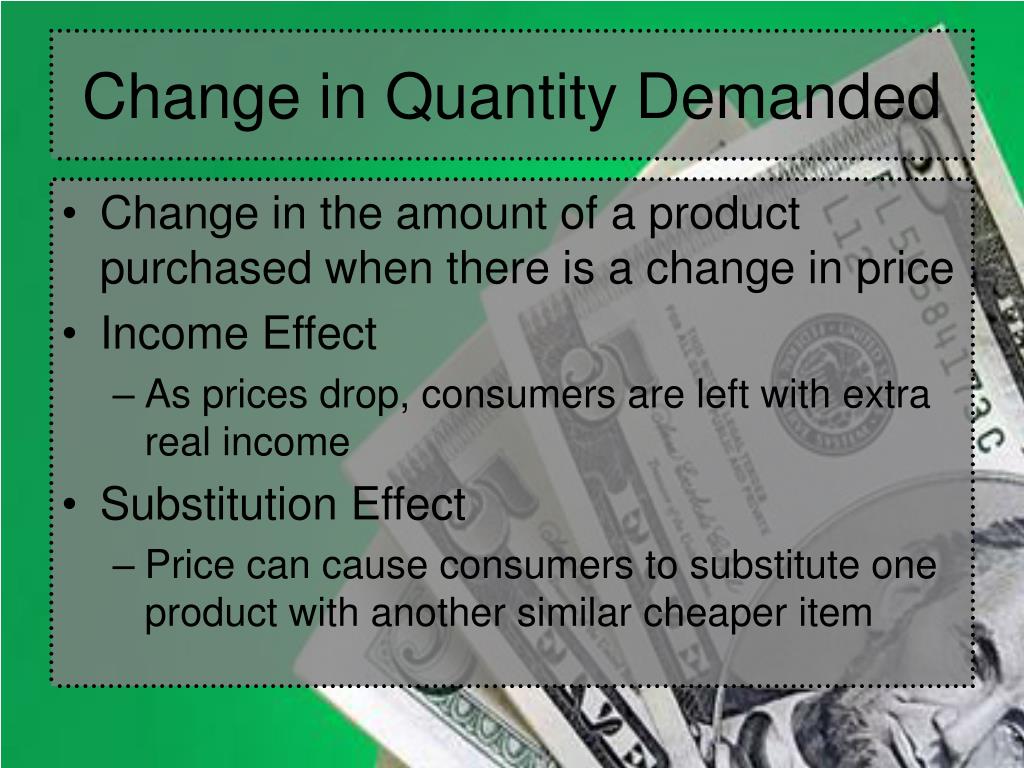 Change in Quantity Demanded

• Change in the amount of a product purchased when there is a change in price
• Income Effect
– As prices drop, consumers are left with extra real income
• Substitution Effect
– Price can cause consumers to substitute one product with another similar cheaper item